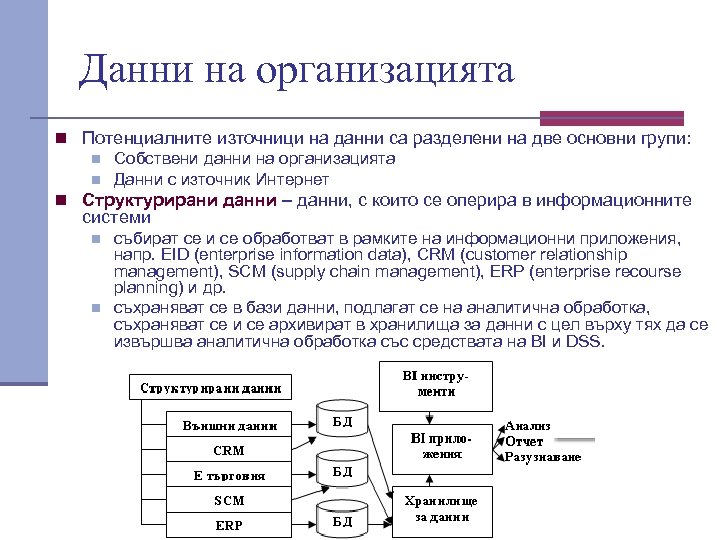 Данни на организацията

Потенциалните източници на данни са разделени на две основни групи:

Собствени данни на организацията

Данни с източник Интернет

Структурирани данни – данни, с които се оперира в информационните системи

събират се и се обработват в рамките на информационни приложения, напр. EID (enterprise information data), CRM (customer relationship management), SCM (supply chain management), ERP (enterprise recourse planning) и др.

съхраняват се в бази данни, подлагат се на аналитична обработка, съхраняват се и се архивират в хранилища за данни с цел върху тях да се извършва аналитична обработка със средствата на BI и DSS.

Структурирани данни

Външни данни

CRM

Е търговия

SCM

ERP

БД

БД

БД

BI инструменти

BI приложения

Хранилище за данни

Анализ

Отчет

Разузнаване